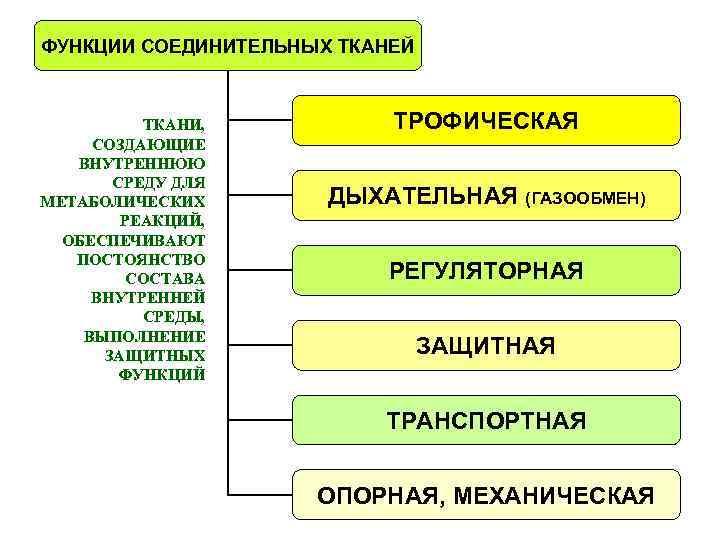 ФУНКЦИИ СОЕДИНИТЕЛЬНЫХ ТКАНЕЙ

ТКАНИ, СОЗДАЮЩИЕ ВНУТРЕННЮЮ СРЕДУ ДЛЯ МЕТАБОЛИЧЕСКИХ РЕАКЦИЙ, ОБЕСПЕЧИВАЮТ ПОСТОЯНСТВО СОСТАВА ВНУТРЕННЕЙ СРЕДЫ, ВЫПОЛНЕНИЕ ЗАЩИТНЫХ ФУНКЦИЙ

ТРОФИЧЕСКАЯ

ДЫХАТЕЛЬНАЯ (ГАЗООБМЕН)

РЕГУЛЯТОРНАЯ

ЗАЩИТНАЯ

ТРАНСПОРТНАЯ

ОПОРНАЯ, МЕХАНИЧЕСКАЯ